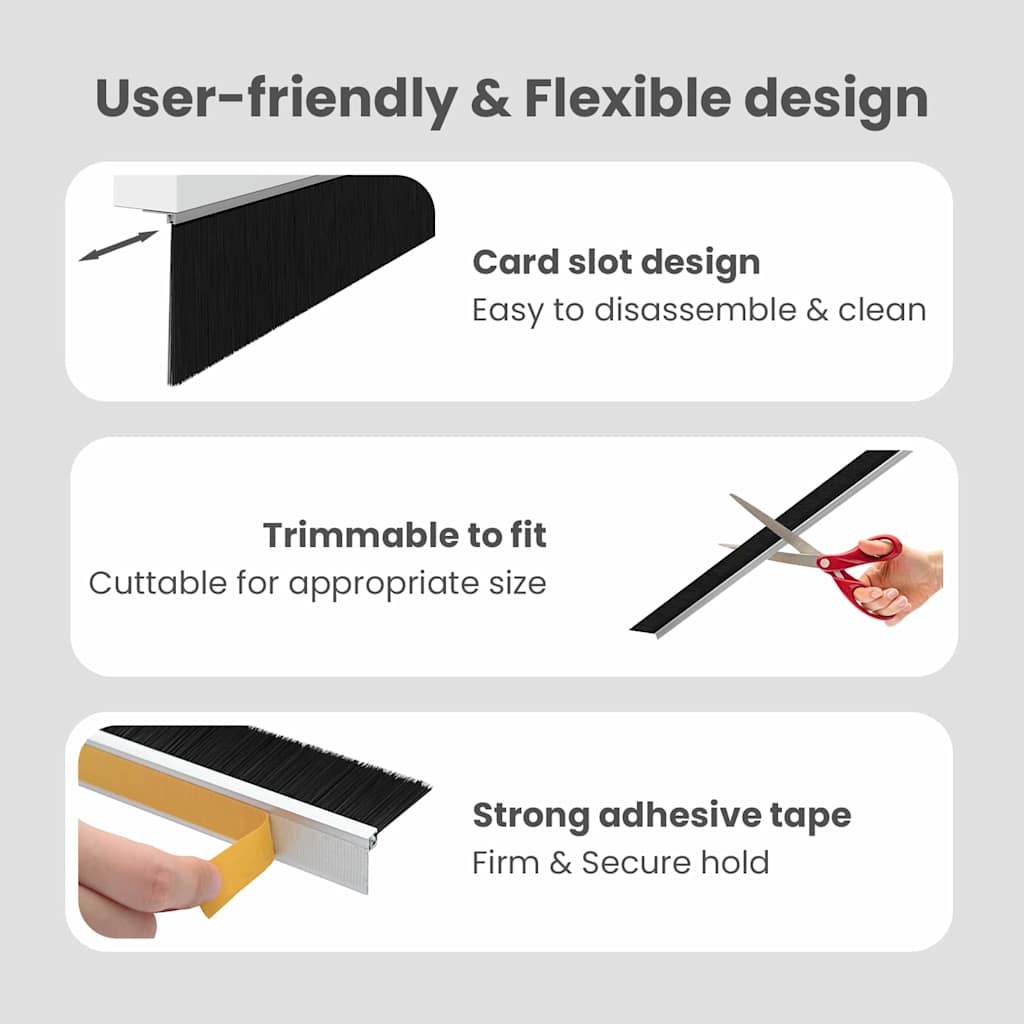 User-friendly & Flexible design

Card slot design
Easy to disassemble & clean

Trimmable to fit
Cuttable for appropriate size

Strong adhesive tape
Firm & Secure hold